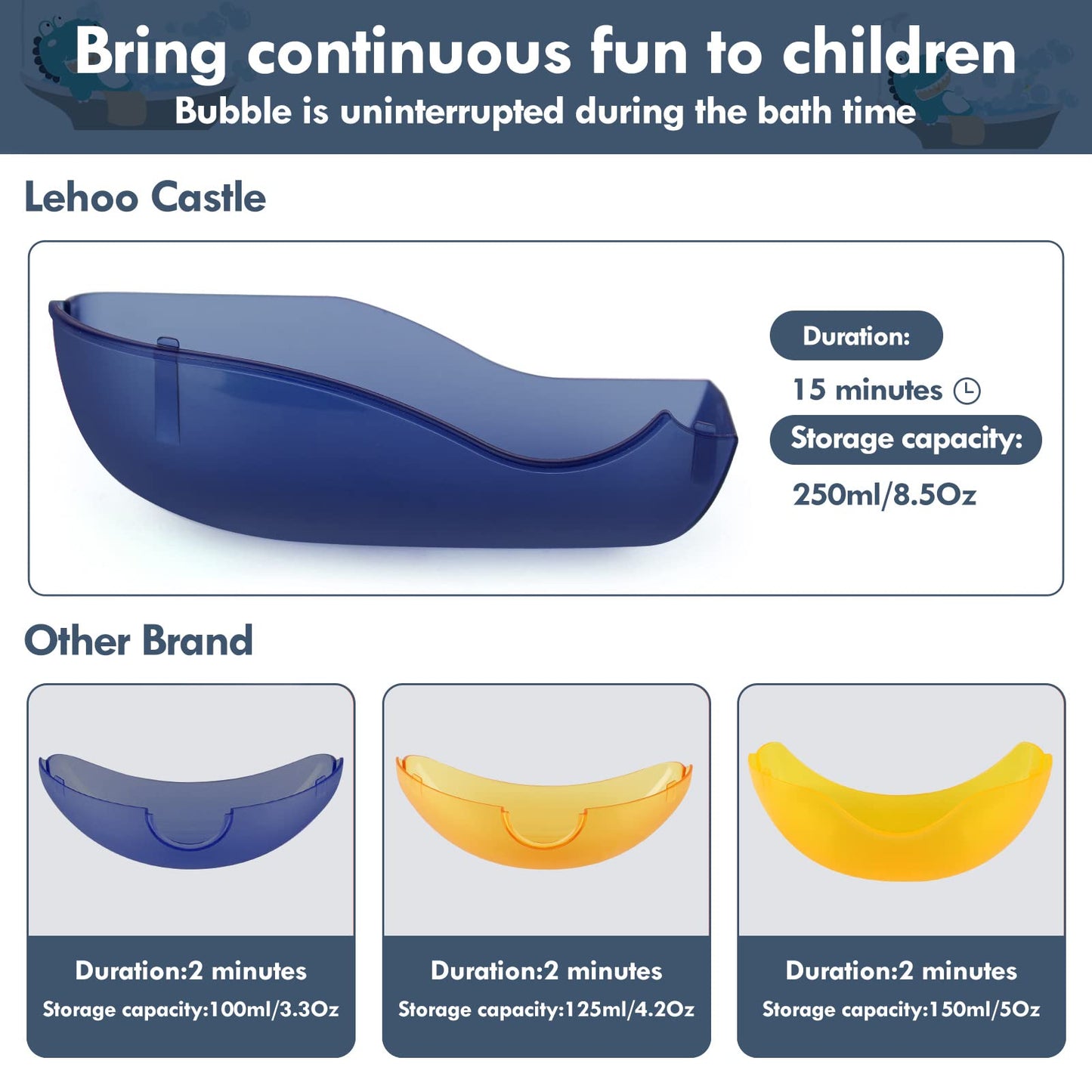 Bring continuous fun to children
Bubble is uninterrupted during the bath time

Lehoo Castle

Duration:
15 minutes
Storage capacity:
250ml/8.5Oz

Other Brand

Duration:2 minutes
Storage capacity:100ml/3.3Oz

Duration:2 minutes
Storage capacity:125ml/4.2Oz

Duration:2 minutes
Storage capacity:150ml/5Oz